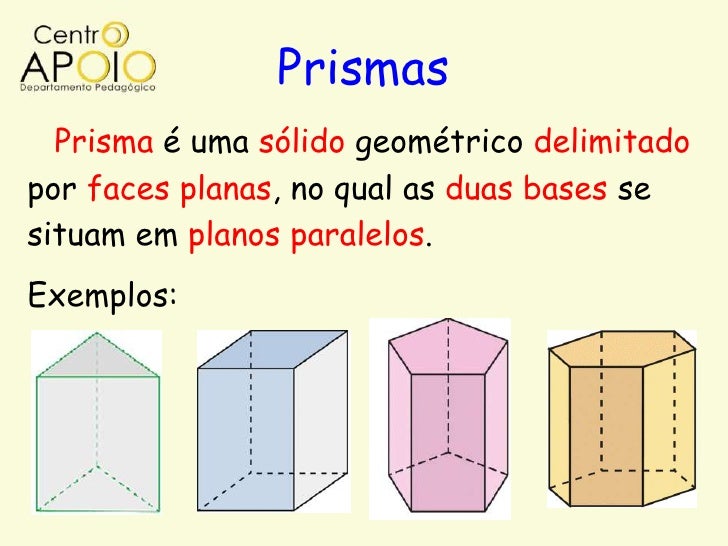 Centro APOIO
Departamento Pedagógico

Prismas

Prisma é uma sólido geométrico delimitado por faces planas, no qual as duas bases se situam em planos paralelos.

Exemplos: